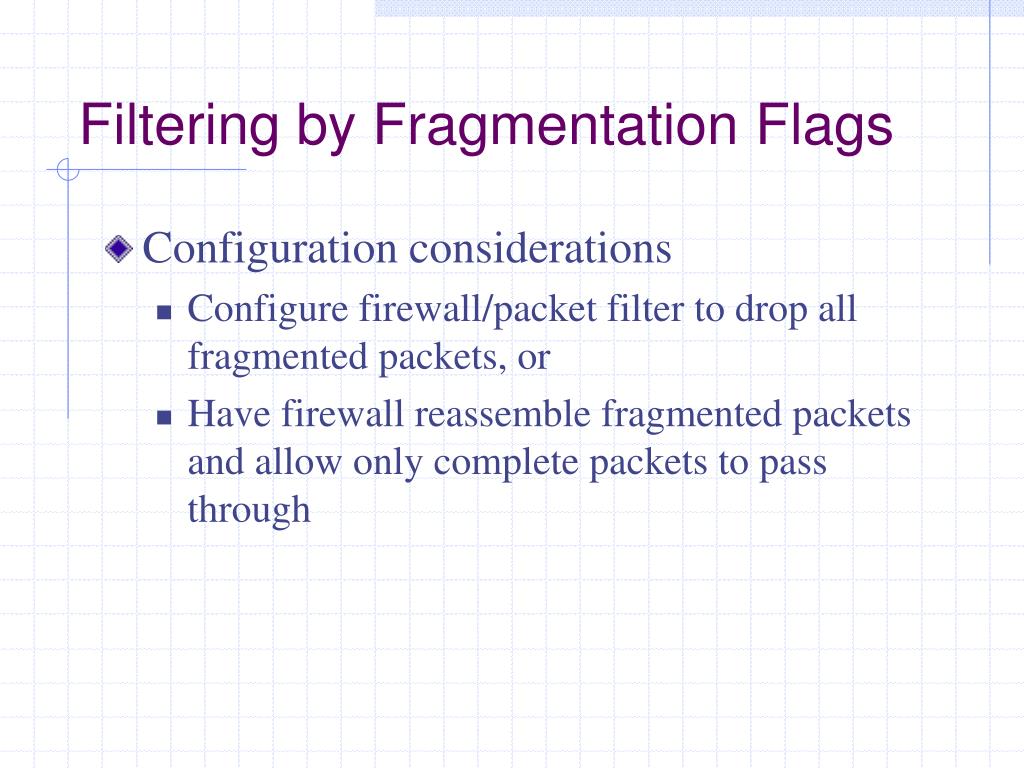 Filtering by Fragmentation Flags

Configuration considerations

Configure firewall/packet filter to drop all fragmented packets, or

Have firewall reassemble fragmented packets and allow only complete packets to pass through